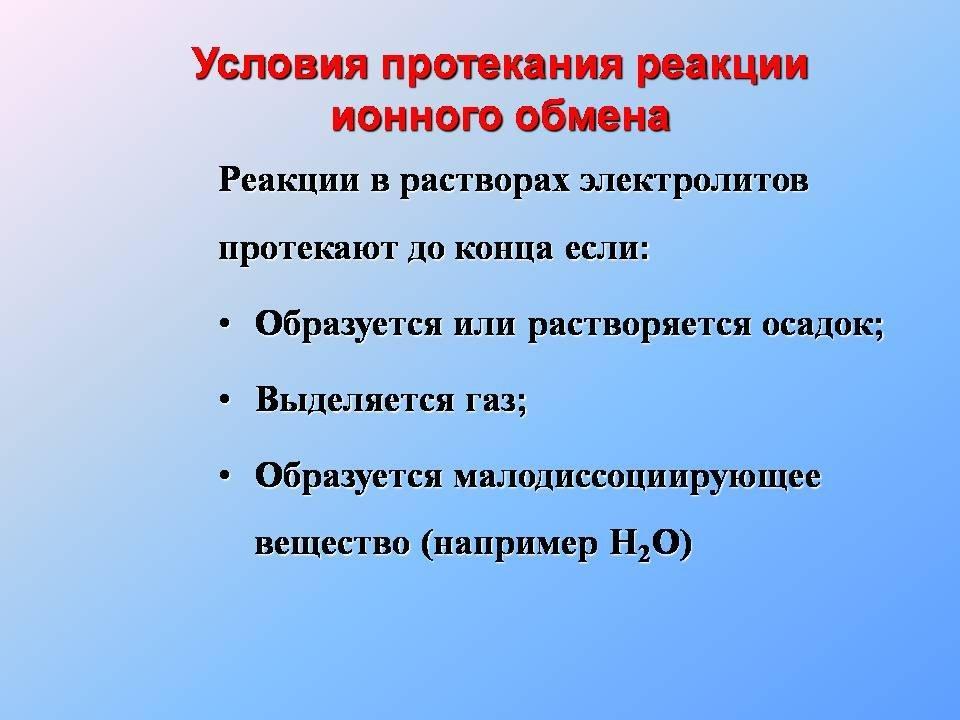 Условия протекания реакции ионного обмена

Реакции в растворах электролитов протекают до конца если:

• Образуется или растворяется осадок;
• Выделяется газ;
• Образуется малодиссоциирующее вещество (например $H_2O$)